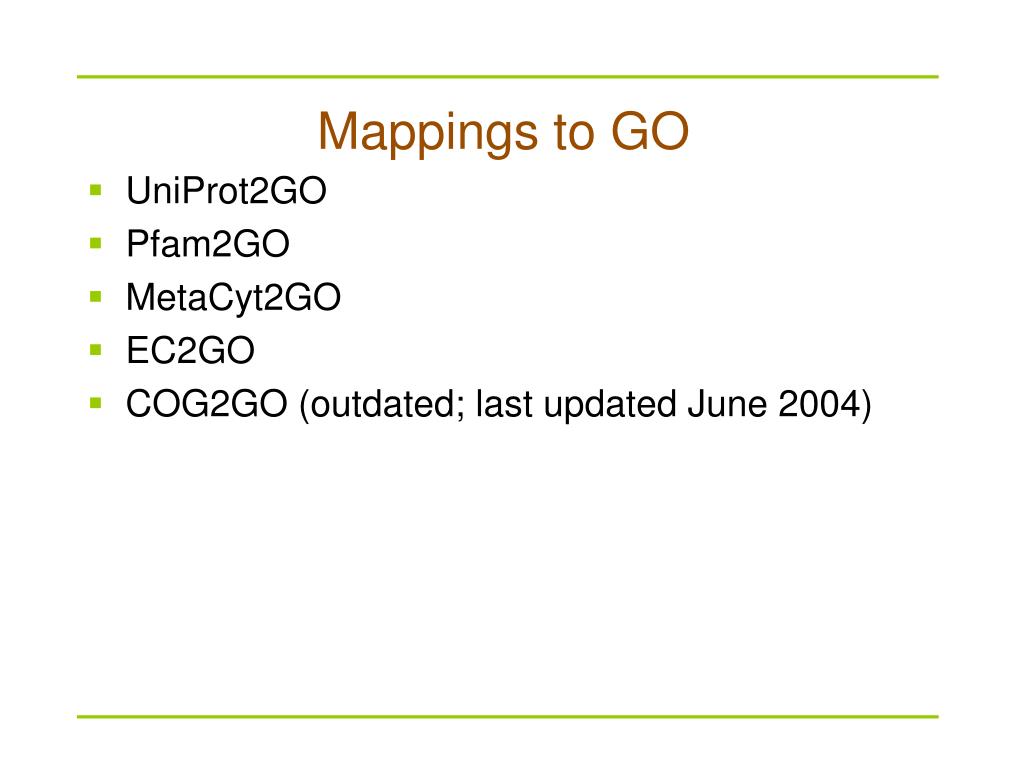 Mappings to GO

- UniProt2GO
- Pfam2GO
- MetaCyt2GO
- EC2GO
- COG2GO (outdated; last updated June 2004)